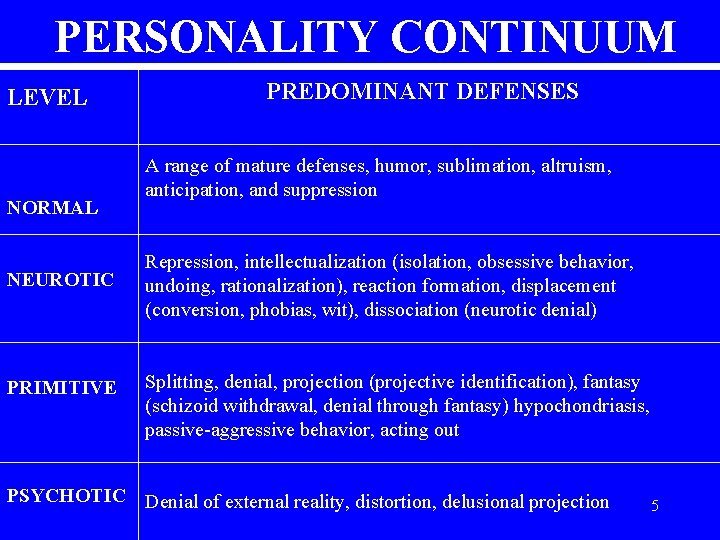 PERSONALITY CONTINUUM

| LEVEL | PREDOMINANT DEFENSES |
|---|---|
| NORMAL | A range of mature defenses, humor, sublimation, altruism, anticipation, and suppression |
| NEUROTIC | Repression, intellectualization (isolation, obsessive behavior, undoing, rationalization), reaction formation, displacement (conversion, phobias, wit), dissociation (neurotic denial) |
| PRIMITIVE | Splitting, denial, projection (projective identification), fantasy (schizoid withdrawal, denial through fantasy) hypochondriasis, passive-aggressive behavior, acting out |
| PSYCHOTIC | Denial of external reality, distortion, delusional projection |

5